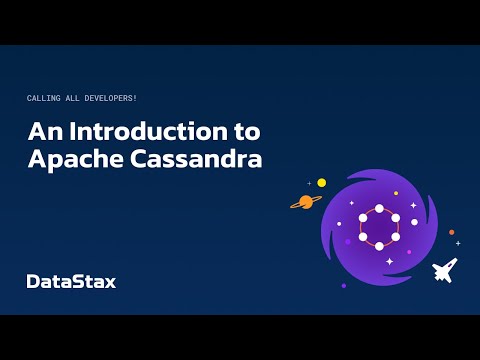 CALLING ALL DEVELOPERS!

An Introduction to Apache Cassandra

DataStax